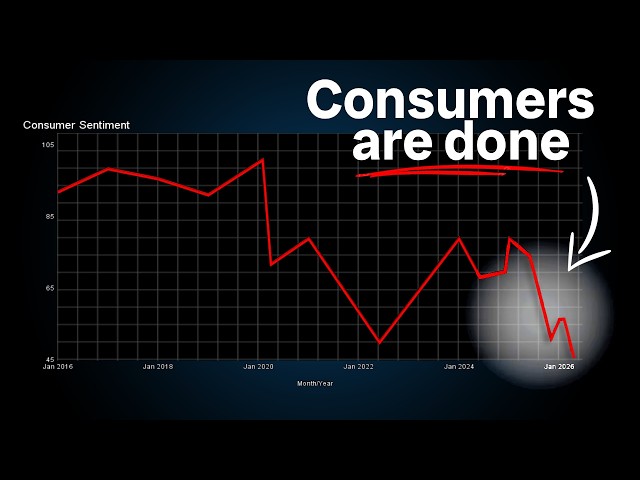 Consumers are done

Consumer Sentiment

105

85

65

45

Jan 2016

Jan 2018

Jan 2020

Jan 2022

Jan 2024

Jan 2026

Month/Year